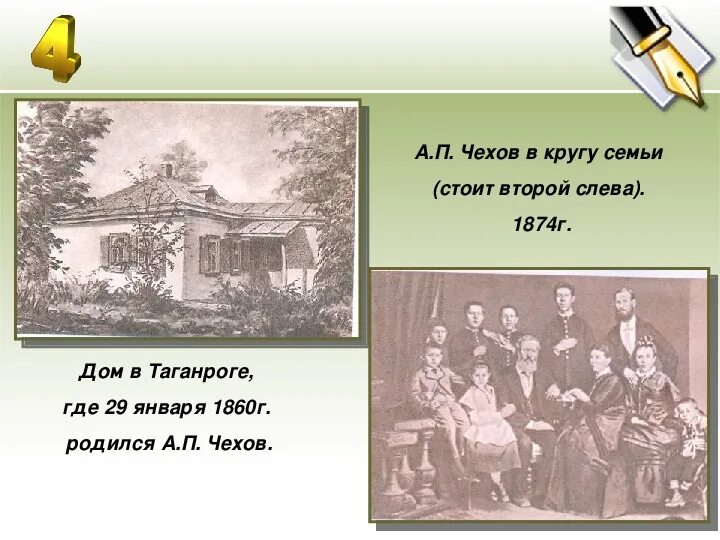 4

А.П. Чехов в кругу семьи
(стоит второй слева).
1874г.

Дом в Таганроге,
где 29 января 1860г.
родился А.П. Чехов.